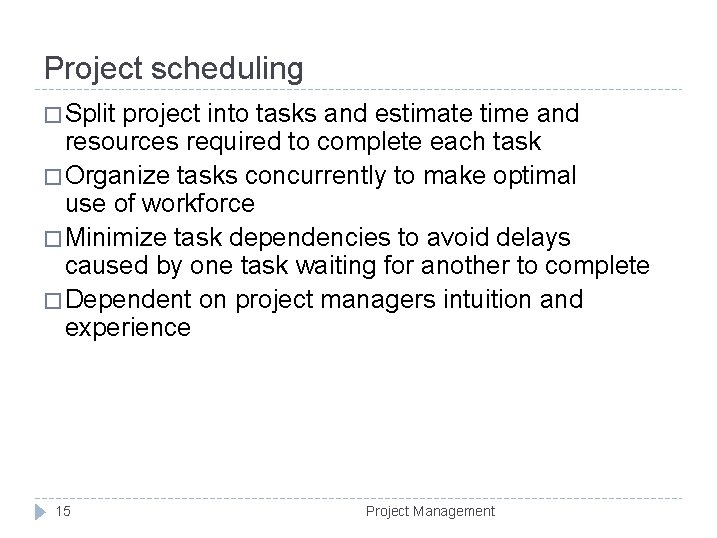 Project scheduling

□ Split project into tasks and estimate time and resources required to complete each task

□ Organize tasks concurrently to make optimal use of workforce

□ Minimize task dependencies to avoid delays caused by one task waiting for another to complete

□ Dependent on project managers intuition and experience

15

Project Management